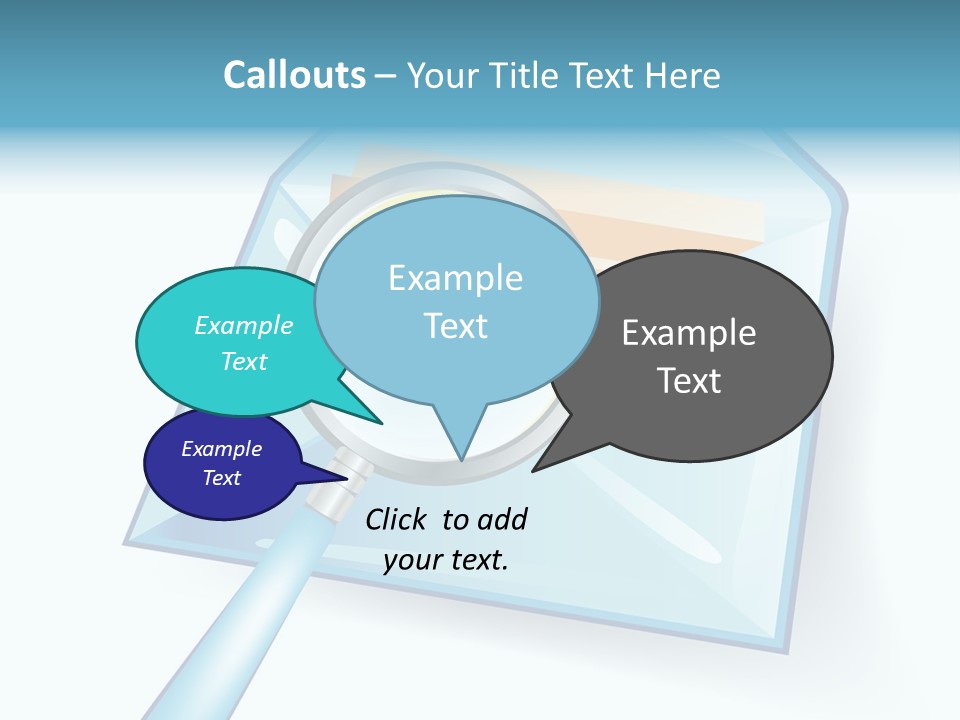 Callouts – Your Title Text Here

Example Text

Example Text

Example Text

Example Text

Click to add your text.